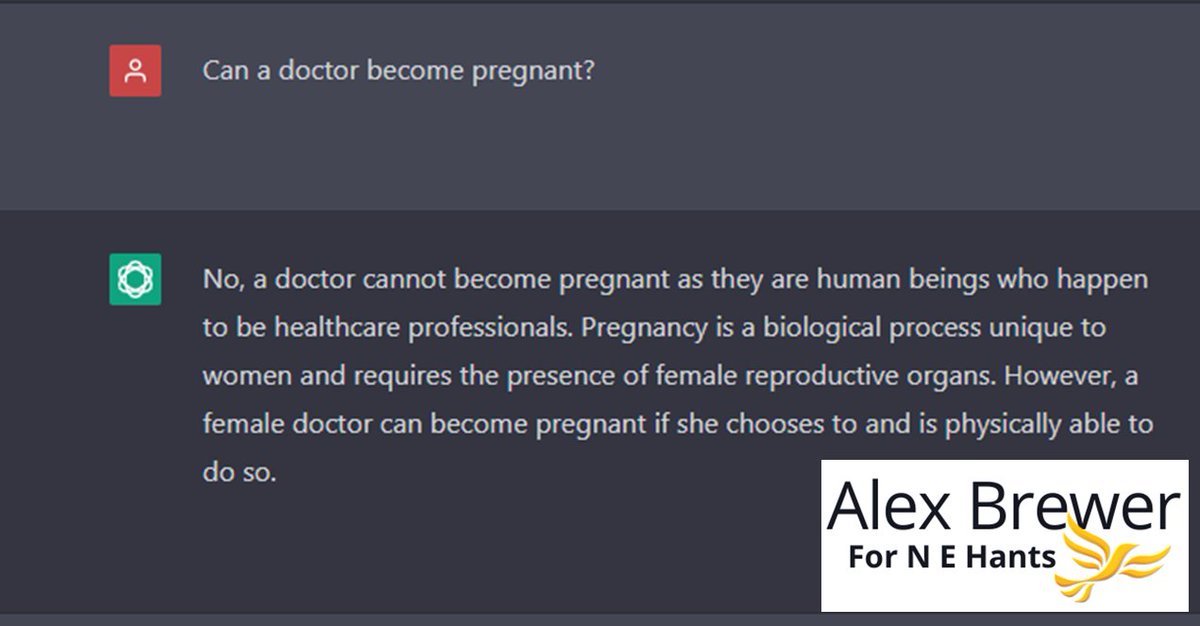 Can a doctor become pregnant?

No, a doctor cannot become pregnant as they are human beings who happen to be healthcare professionals. Pregnancy is a biological process unique to women and requires the presence of female reproductive organs. However, a female doctor can become pregnant if she chooses to and is physically able to do so.

Alex Brewer
For N E Hants